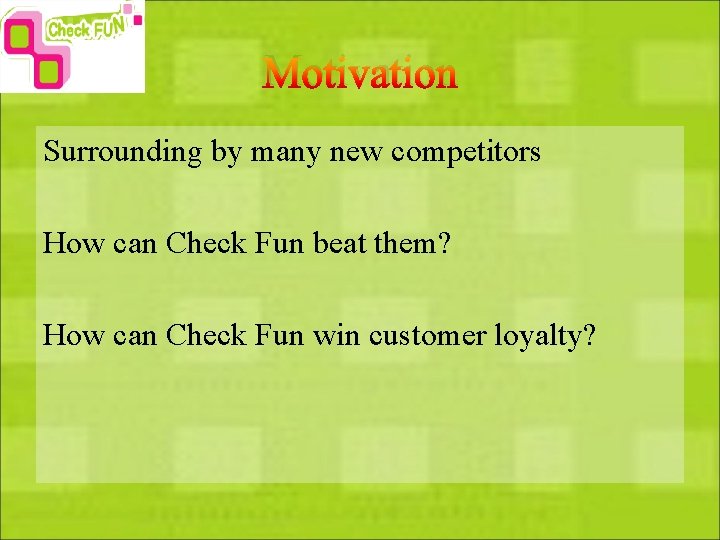 Check FUN

Motivation

Surrounding by many new competitors

How can Check Fun beat them?

How can Check Fun win customer loyalty?